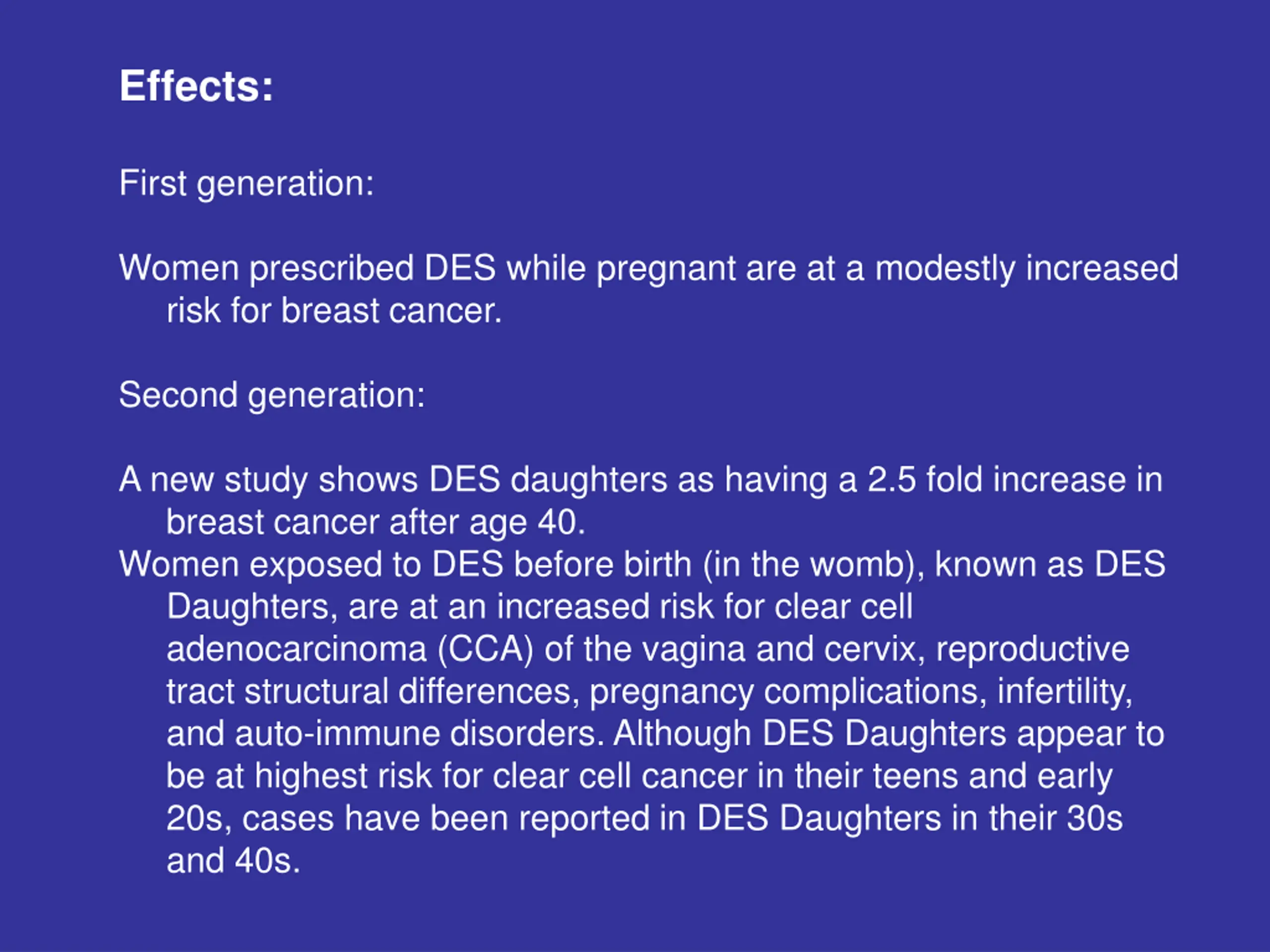 Effects:

First generation:

Women prescribed DES while pregnant are at a modestly increased risk for breast cancer.

Second generation:

A new study shows DES daughters as having a 2.5 fold increase in breast cancer after age 40.

Women exposed to DES before birth (in the womb), known as DES Daughters, are at an increased risk for clear cell adenocarcinoma (CCA) of the vagina and cervix, reproductive tract structural differences, pregnancy complications, infertility, and auto-immune disorders. Although DES Daughters appear to be at highest risk for clear cell cancer in their teens and early 20s, cases have been reported in DES Daughters in their 30s and 40s.